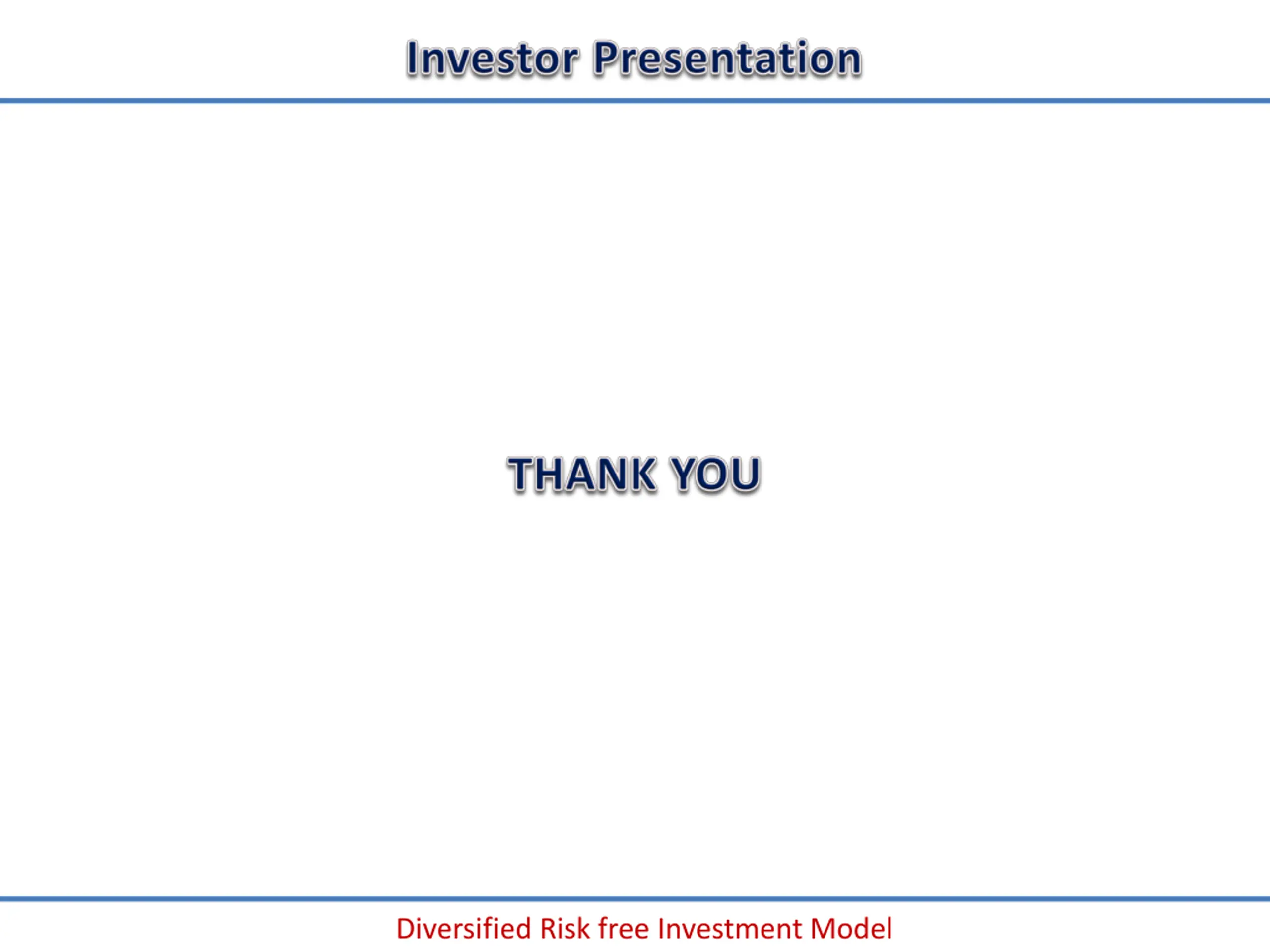 Investor Presentation

THANK YOU

Diversified Risk free Investment Model